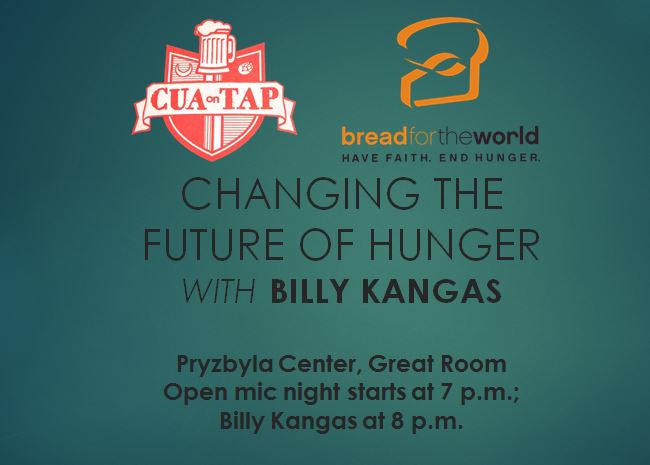 CUA on TAP

breadfortheworld
HAVE FAITH. END HUNGER.

CHANGING THE FUTURE OF HUNGER
WITH BILLY KANGAS

Pryzbyla Center, Great Room
Open mic night starts at 7 p.m.;
Billy Kangas at 8 p.m.